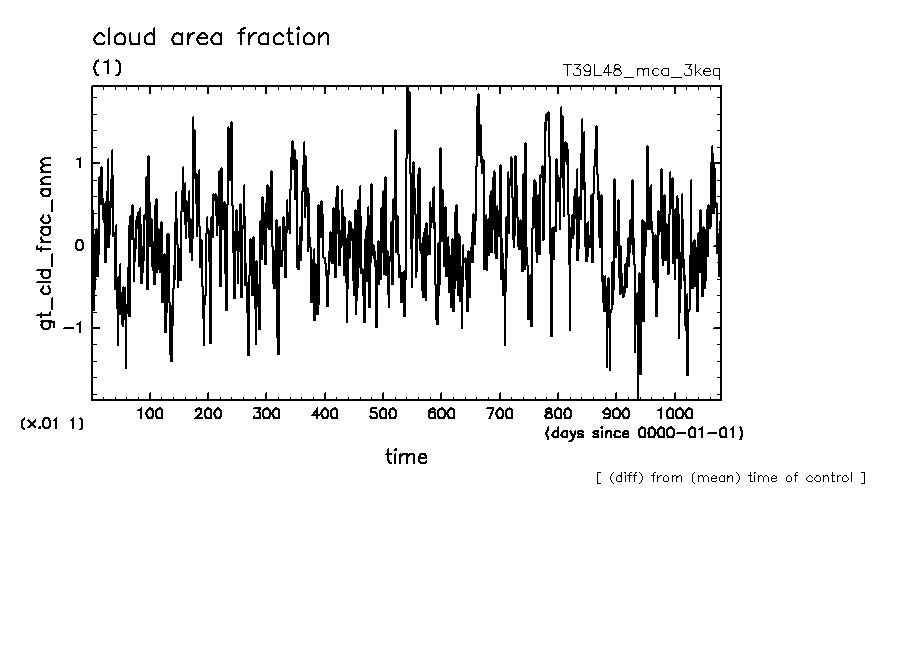 cloud area fraction

(1)

T39L48_mca_3keq

gt_cld_frac_anm

1

0

−1

(×.01 1)

100 200 300 400 500 600 700 800 900 1000

(days since 0000-01-01)

time

[ (diff) from (mean) time of control ]